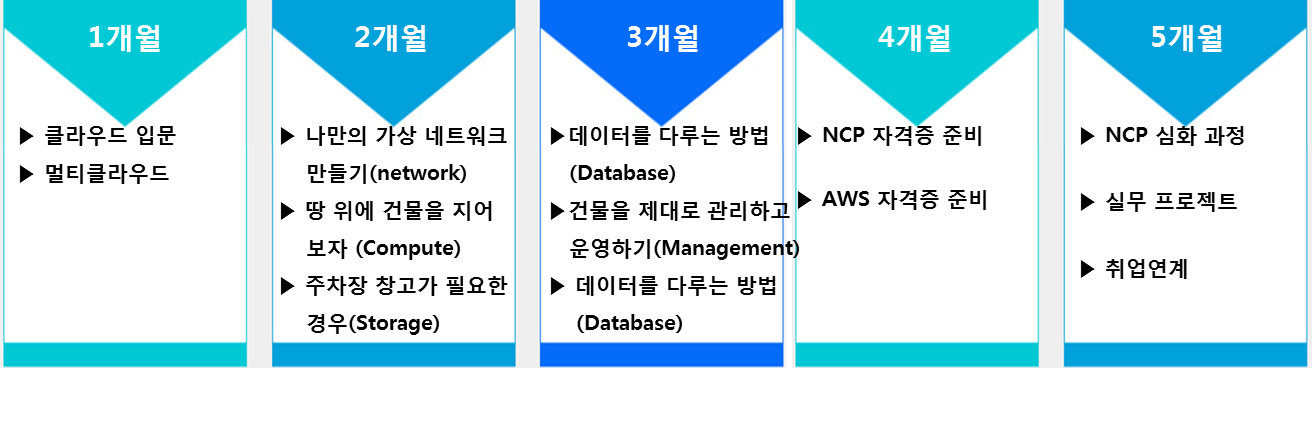 1개월

▶ 클라우드 입문

▶ 멀티클라우드

2개월

▶ 나만의 가상 네트워크 만들기(network)

▶ 땅 위에 건물을 지어 보자 (Compute)

▶ 주차장 창고가 필요한 경우(Storage)

3개월

▶ 데이터를 다루는 방법 (Database)

▶ 건물을 제대로 관리하고 운영하기(Management)

▶ 데이터를 다루는 방법 (Database)

4개월

▶ NCP 자격증 준비

▶ AWS 자격증 준비

5개월

▶ NCP 심화 과정

▶ 실무 프로젝트

▶ 취업연계